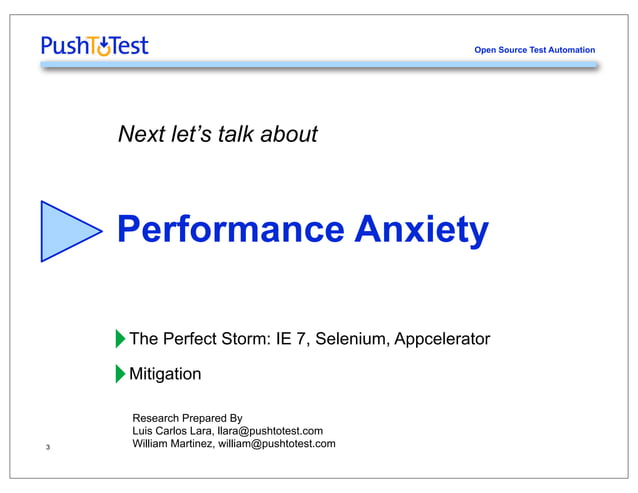 PushToTest

Open Source Test Automation

Next let's talk about

Performance Anxiety

The Perfect Storm: IE 7, Selenium, Appcelerator

Mitigation

Research Prepared By
Luis Carlos Lara, llara@pushtotest.com
William Martinez, william@pushtotest.com

3